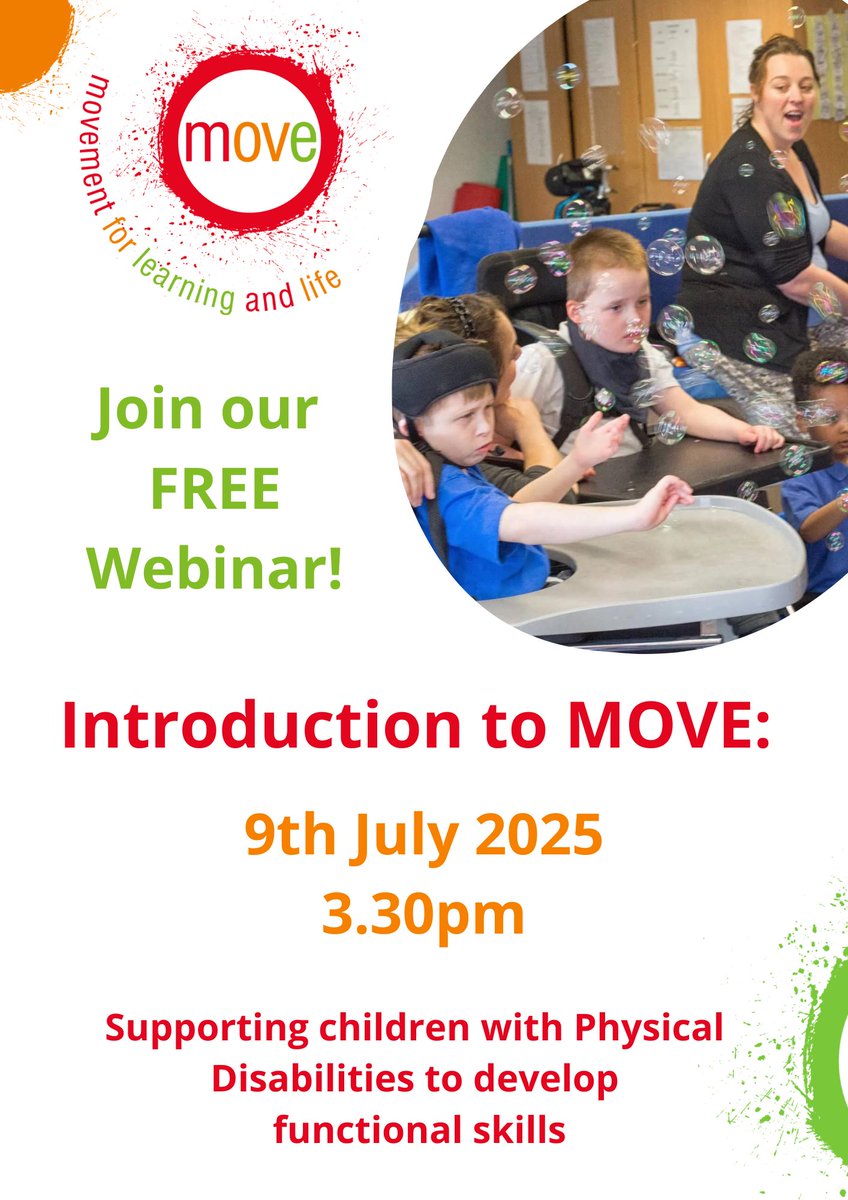 move

movement for learning and life

Join our FREE Webinar!

Introduction to MOVE:

9th July 2025
3.30pm

Supporting children with Physical Disabilities to develop functional skills